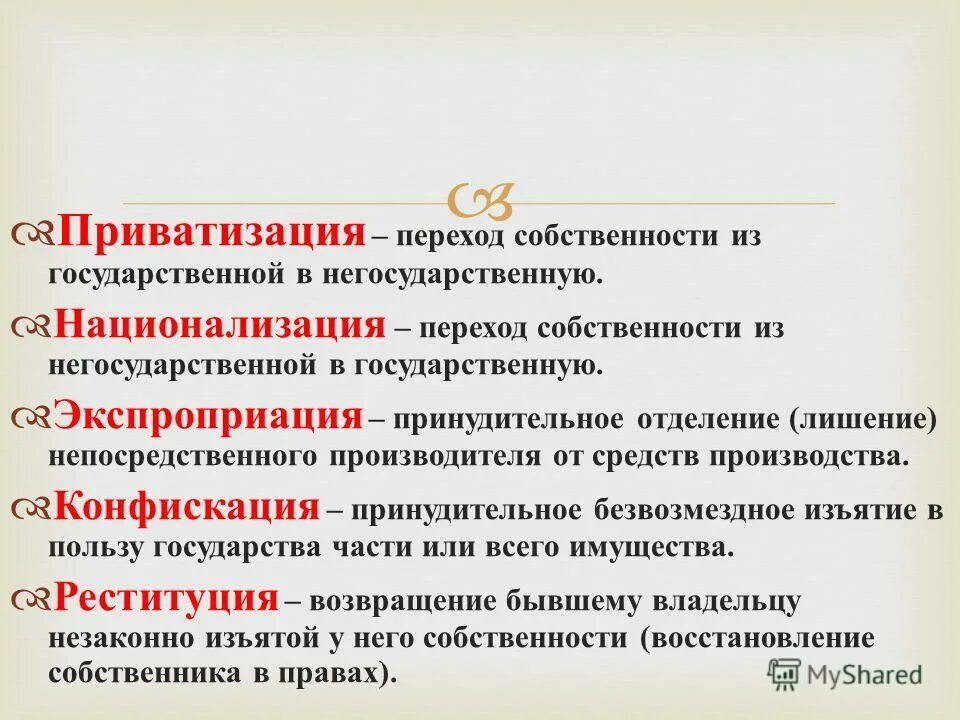 Приватизация – переход собственности из государственной в негосударственную.

Национализация – переход собственности из негосударственной в государственную.

Экспроприация – принудительное отделение (лишение) непосредственного производителя от средств производства.

Конфискация – принудительное безвозмездное изъятие в пользу государства части или всего имущества.

Реституция – возвращение бывшему владельцу незаконно изъятой у него собственности (восстановление собственника в правах).

MyShared